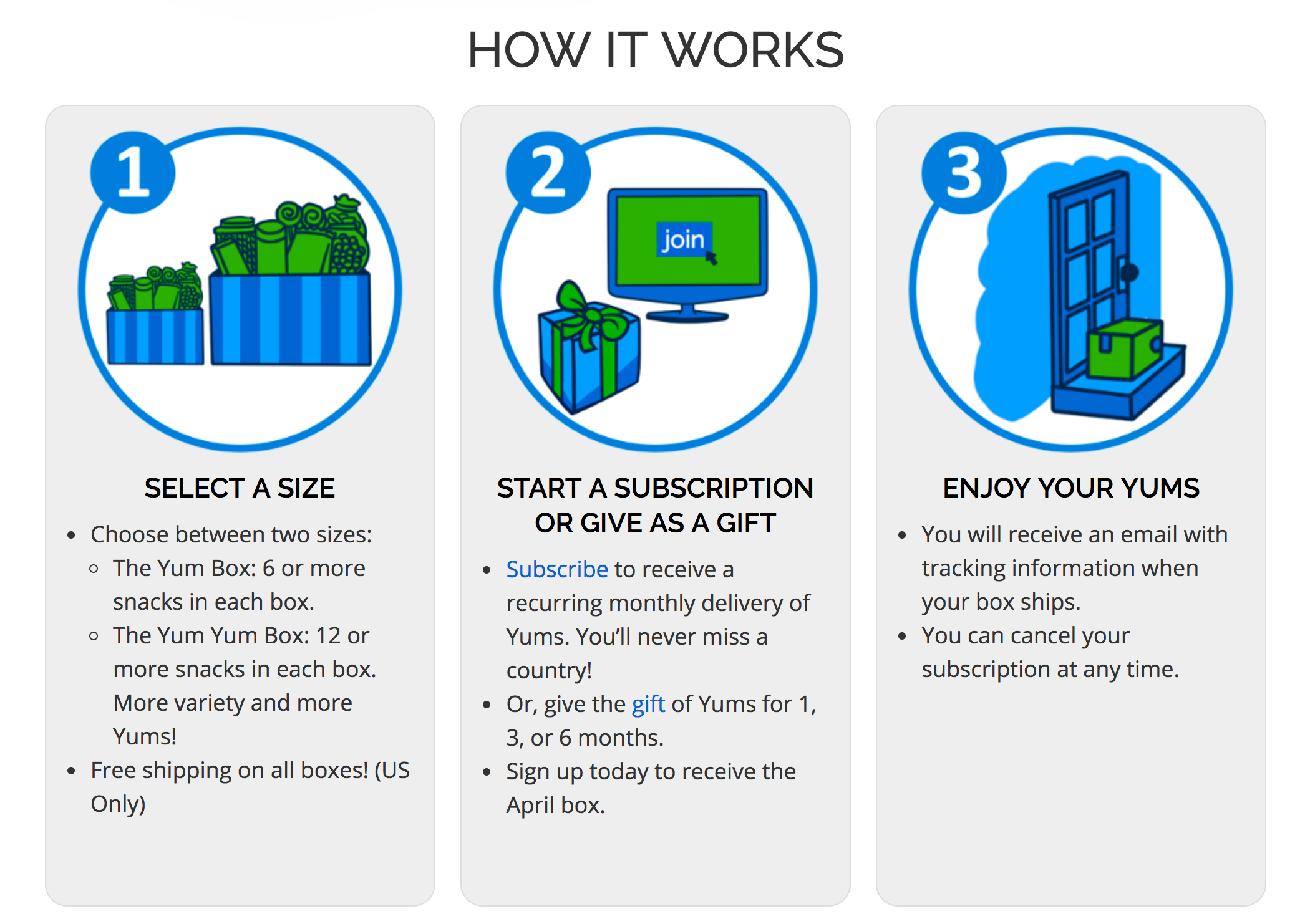 HOW IT WORKS

1

SELECT A SIZE

- Choose between two sizes:
  - The Yum Box: 6 or more snacks in each box.
  - The Yum Yum Box: 12 or more snacks in each box. More variety and more Yums!
- Free shipping on all boxes! (US Only)

2

join

START A SUBSCRIPTION OR GIVE AS A GIFT

- Subscribe to receive a recurring monthly delivery of Yums. You'll never miss a country!
- Or, give the gift of Yums for 1, 3, or 6 months.
- Sign up today to receive the April box.

3

ENJOY YOUR YUMS

- You will receive an email with tracking information when your box ships.
- You can cancel your subscription at any time.